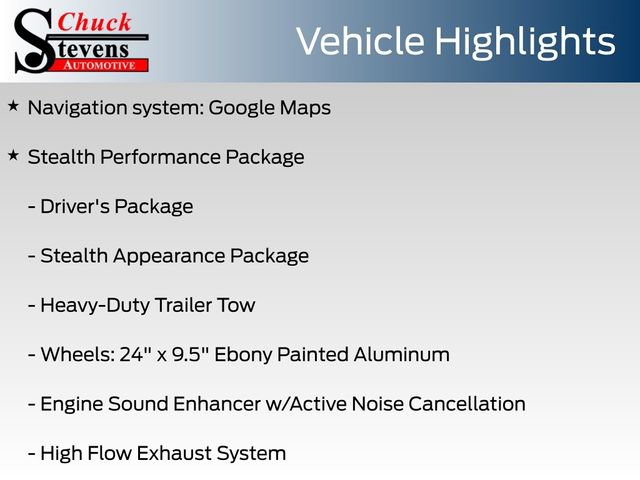 Chuck Stevens AUTOMOTIVE

Vehicle Highlights

★ Navigation system: Google Maps

★ Stealth Performance Package

- Driver's Package

- Stealth Appearance Package

- Heavy-Duty Trailer Tow

- Wheels: 24" x 9.5" Ebony Painted Aluminum

- Engine Sound Enhancer w/Active Noise Cancellation

- High Flow Exhaust System